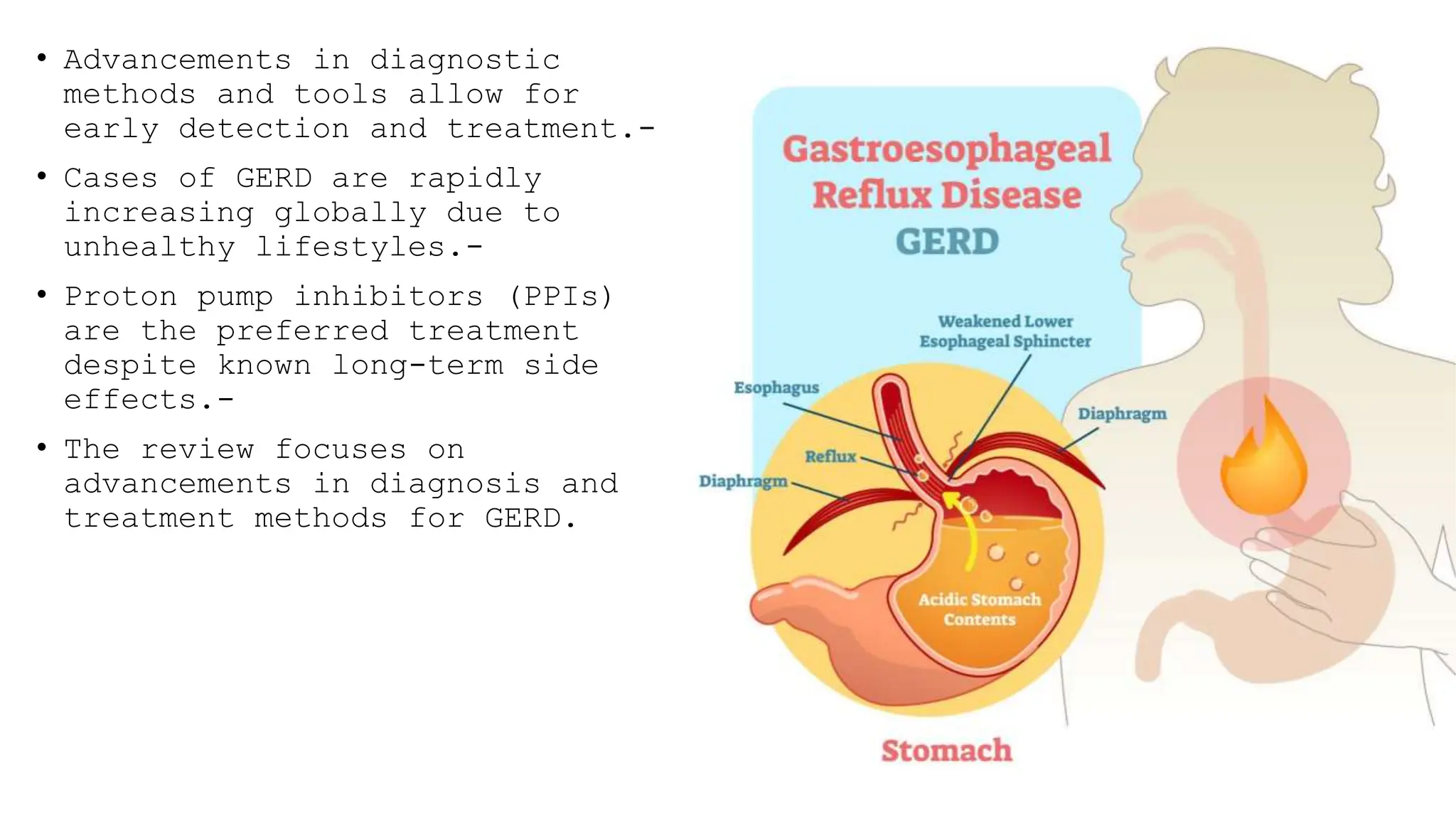 • Advancements in diagnostic methods and tools allow for early detection and treatment.-

• Cases of GERD are rapidly increasing globally due to unhealthy lifestyles.-

• Proton pump inhibitors (PPIs) are the preferred treatment despite known long-term side effects.-

• The review focuses on advancements in diagnosis and treatment methods for GERD.

Gastroesophageal Reflux Disease GERD

Weakened Lower Esophageal Sphincter

Esophagus

Diaphragm

Reflux

Diaphragm

Acidic Stomach Contents

Stomach